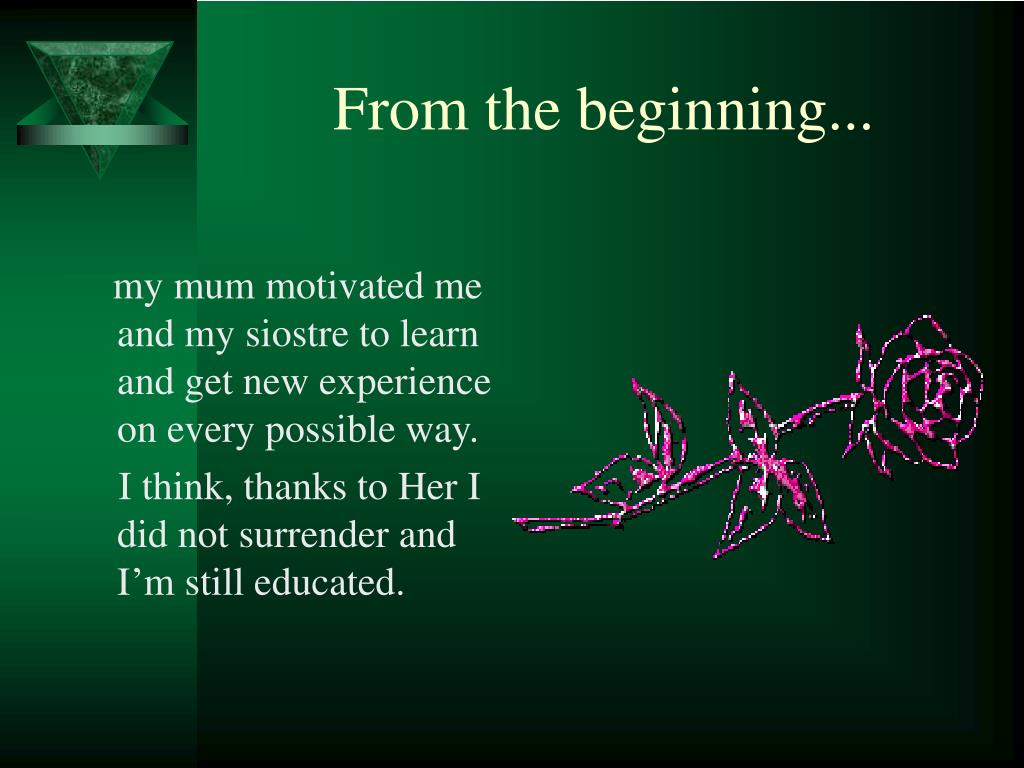 From the beginning...

my mum motivated me and my siostre to learn and get new experience on every possible way.

I think, thanks to Her I did not surrender and I’m still educated.